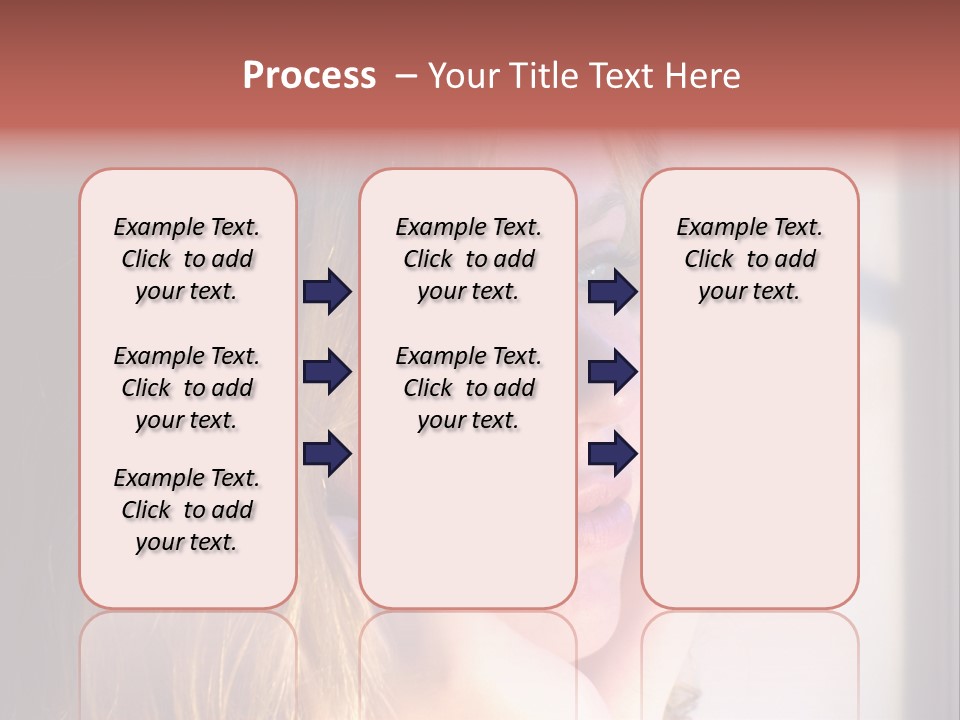 Process – Your Title Text Here

Example Text. Click to add your text.

Example Text. Click to add your text.

Example Text. Click to add your text.

Example Text. Click to add your text.

Example Text. Click to add your text.

Example Text. Click to add your text.